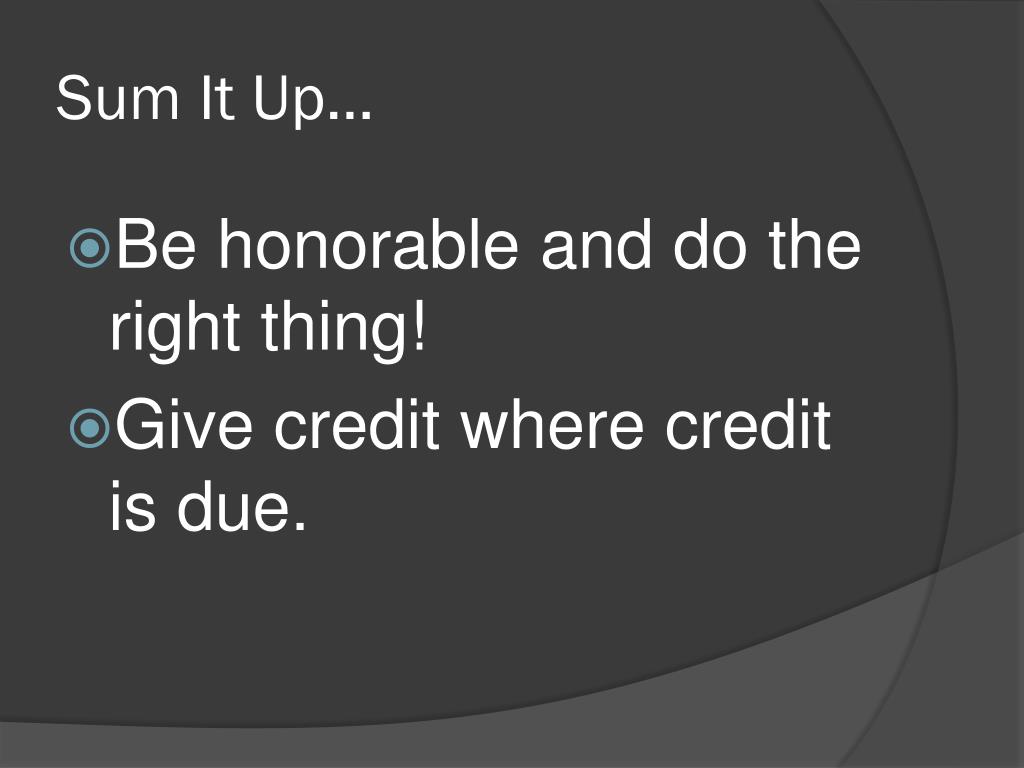 Sum It Up…

Be honorable and do the right thing!

Give credit where credit is due.